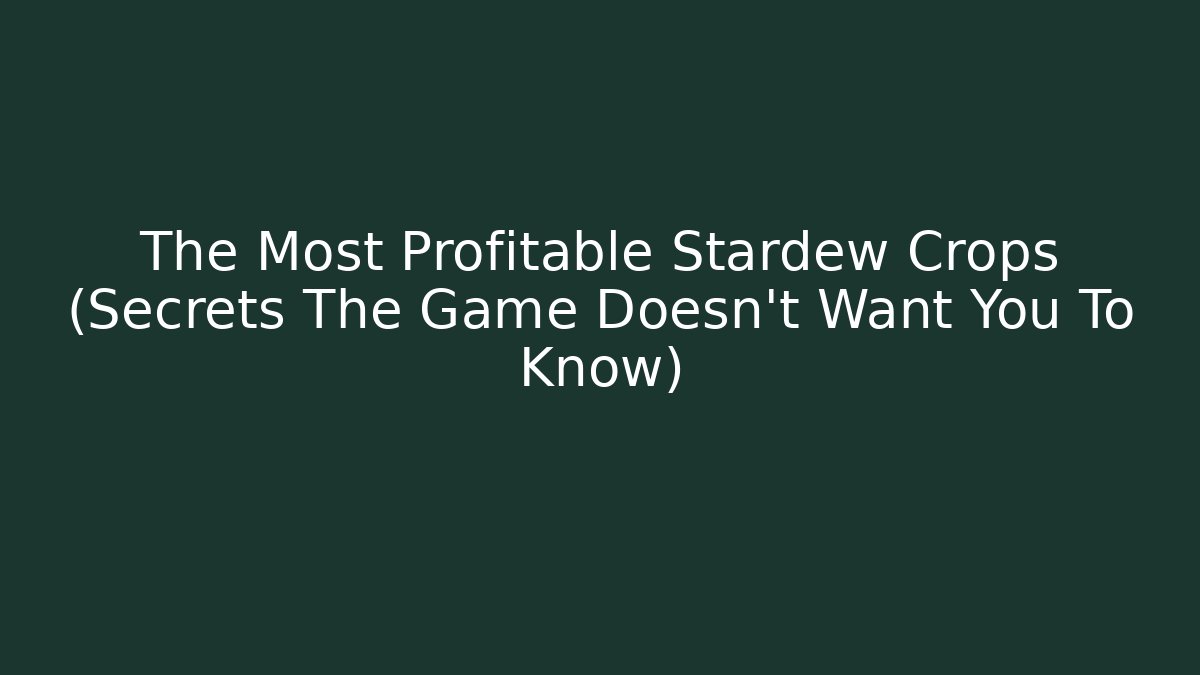 The Most Profitable Stardew Crops (Secrets The Game Doesn't Want You To Know)